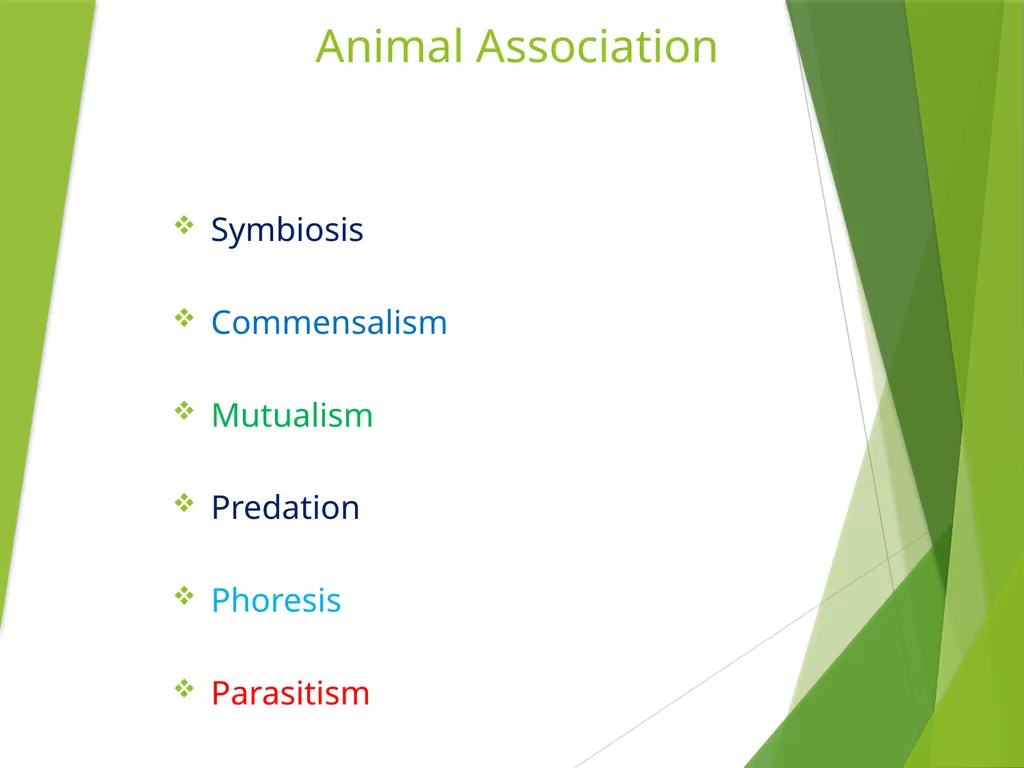 Animal Association

❖ Symbiosis

❖ Commensalism

❖ Mutualism

❖ Predation

❖ Phoresis

❖ Parasitism